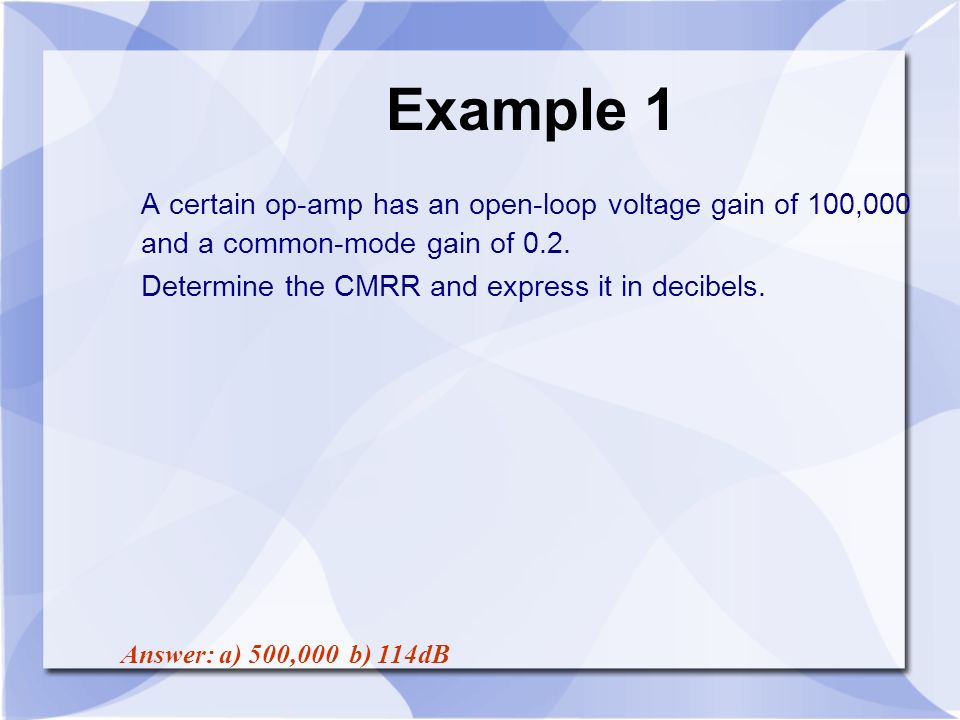 Example 1

A certain op-amp has an open-loop voltage gain of 100,000 and a common-mode gain of 0.2.

Determine the CMRR and express it in decibels.

Answer: a) 500,000 b) 114dB